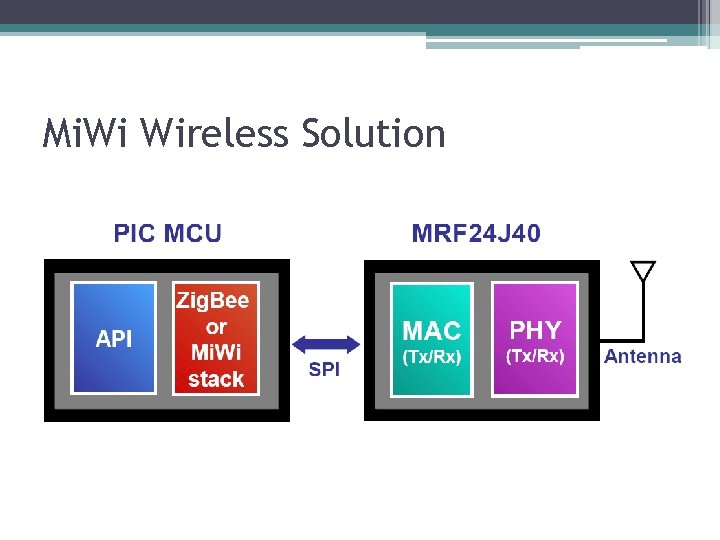 MiWi Wireless Solution

PIC MCU

API

ZigBee
or
MiWi
stack

SPI

MRF24J40

MAC
(Tx/Rx)

PHY
(Tx/Rx)

Antenna